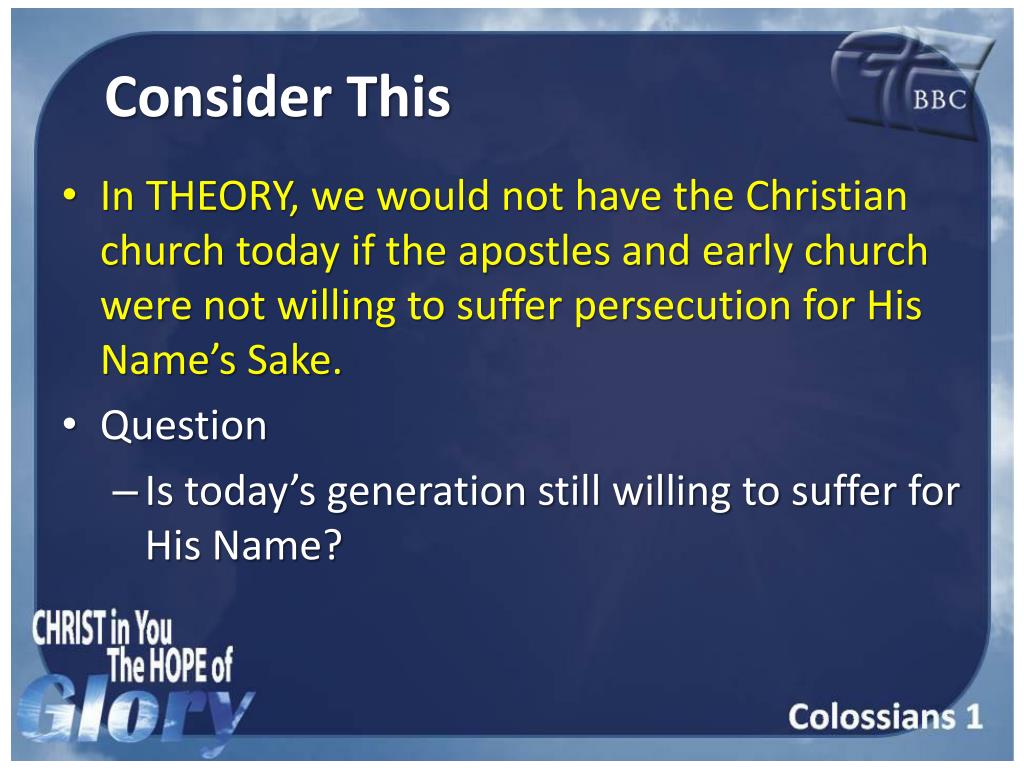 Consider This

BBC

• In THEORY, we would not have the Christian church today if the apostles and early church were not willing to suffer persecution for His Name's Sake.

• Question

– Is today's generation still willing to suffer for His Name?

CHRIST in You The HOPE of Glory

Colossians 1